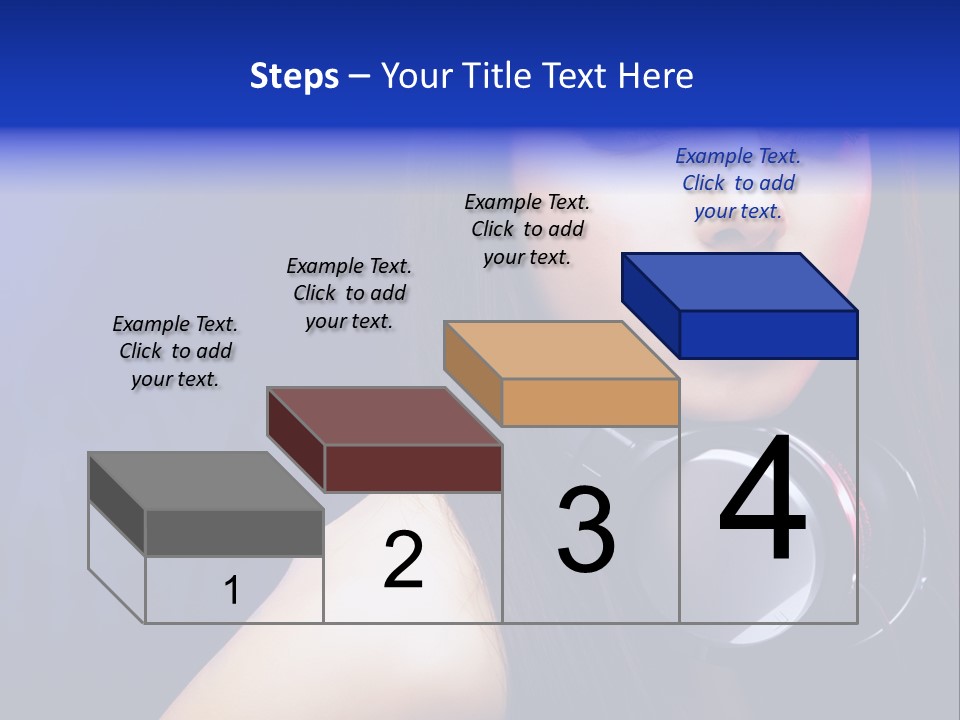 Steps – Your Title Text Here

Example Text. Click to add your text.

Example Text. Click to add your text.

Example Text. Click to add your text.

Example Text. Click to add your text.

1

2

3

4